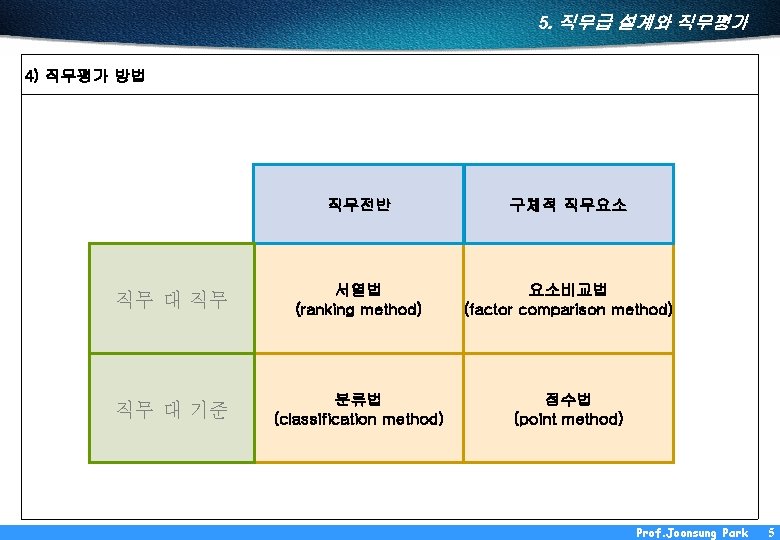 5. 직무급 설계와 직무평가

4) 직무평가 방법

| | 직무전반 | 구체적 직무요소 |
|---|---|---|
| 직무 대 직무 | 서열법 (ranking method) | 요소비교법 (factor comparison method) |
| 직무 대 기준 | 분류법 (classification method) | 점수법 (point method) |

Prof.Joonsung Park 5